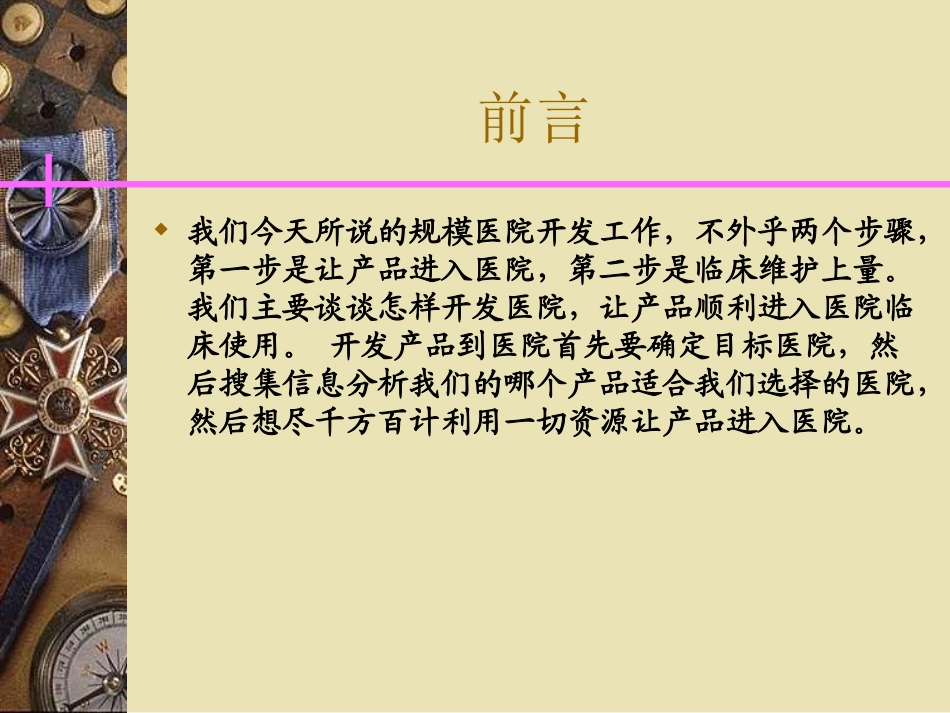 前言

我们今天所说的规模医院开发工作，不外乎两个步骤，第一步是让产品进入医院，第二步是临床维护上量。我们主要谈谈怎样开发医院，让产品顺利进入医院临床使用。 开发产品到医院首先要确定目标医院，然后搜集信息分析我们的哪个产品适合我们选择的医院，然后想尽千方百计利用一切资源让产品进入医院。